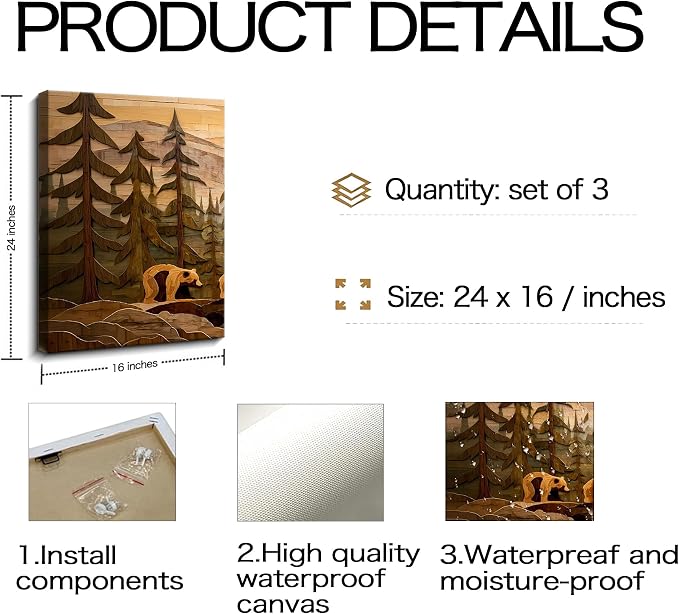 PRODUCT DETAILS

24 inches

16 inches

Quantity: set of 3

Size: 24 x 16 / inches

1.Install components

2.High quality waterproof canvas

3.Waterpreaf and moisture-proof